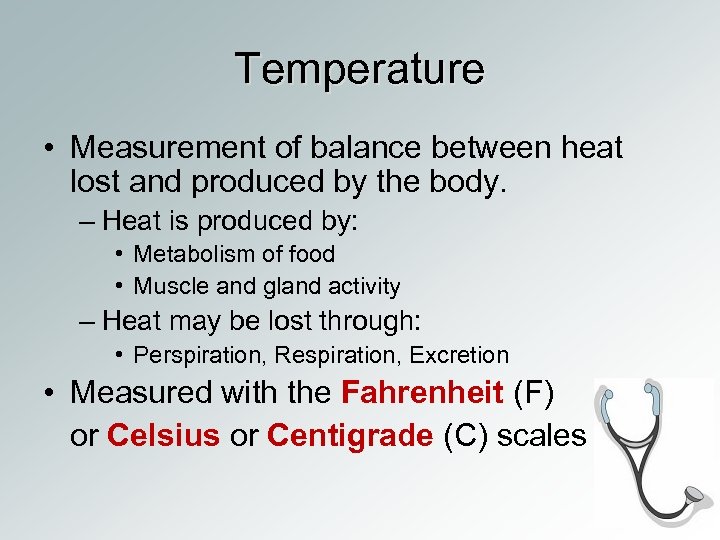 Temperature

• Measurement of balance between heat lost and produced by the body.

– Heat is produced by:

• Metabolism of food

• Muscle and gland activity

– Heat may be lost through:

• Perspiration, Respiration, Excretion

• Measured with the Fahrenheit (F) or Celsius or Centigrade (C) scales